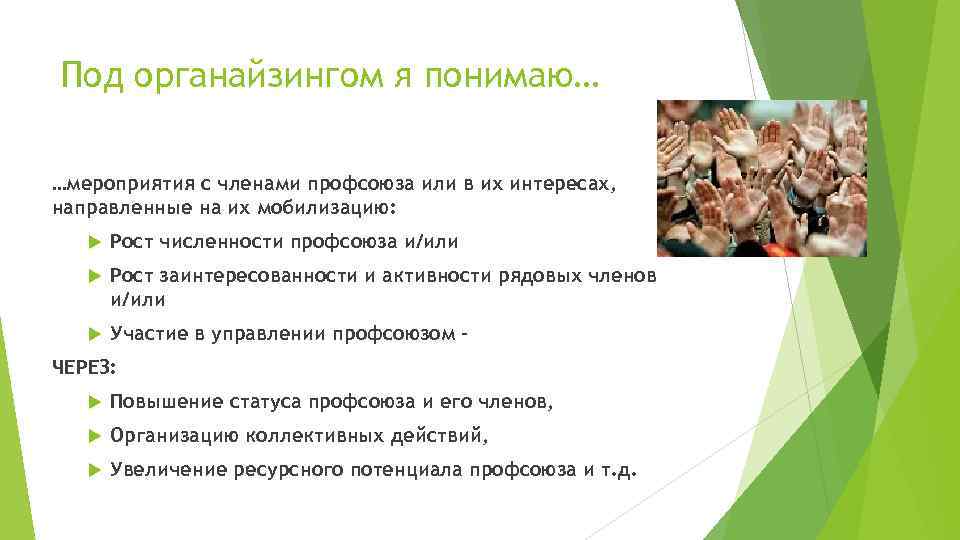 Под органайзингом я понимаю…

…мероприятия с членами профсоюза или в их интересах, направленные на их мобилизацию:

Рост численности профсоюза и/или

Рост заинтересованности и активности рядовых членов и/или

Участие в управлении профсоюзом –

ЧЕРЕЗ:

Повышение статуса профсоюза и его членов,

Организацию коллективных действий,

Увеличение ресурсного потенциала профсоюза и т.д.